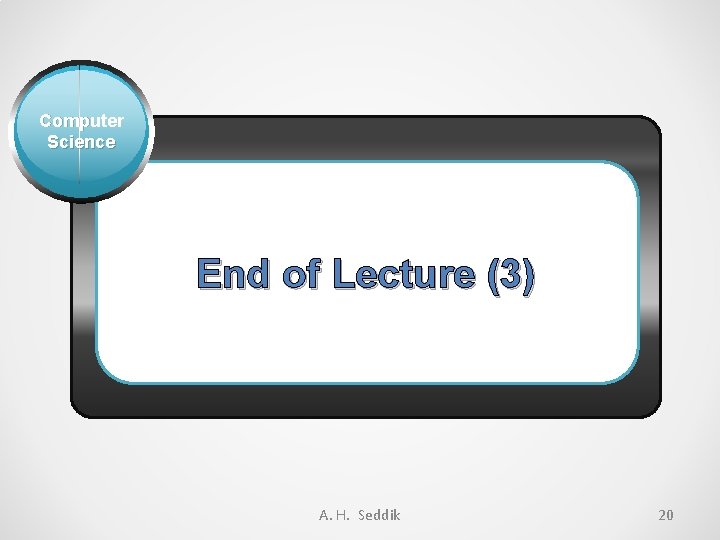 Computer Science

End of Lecture (3)

A. H. Seddik

20